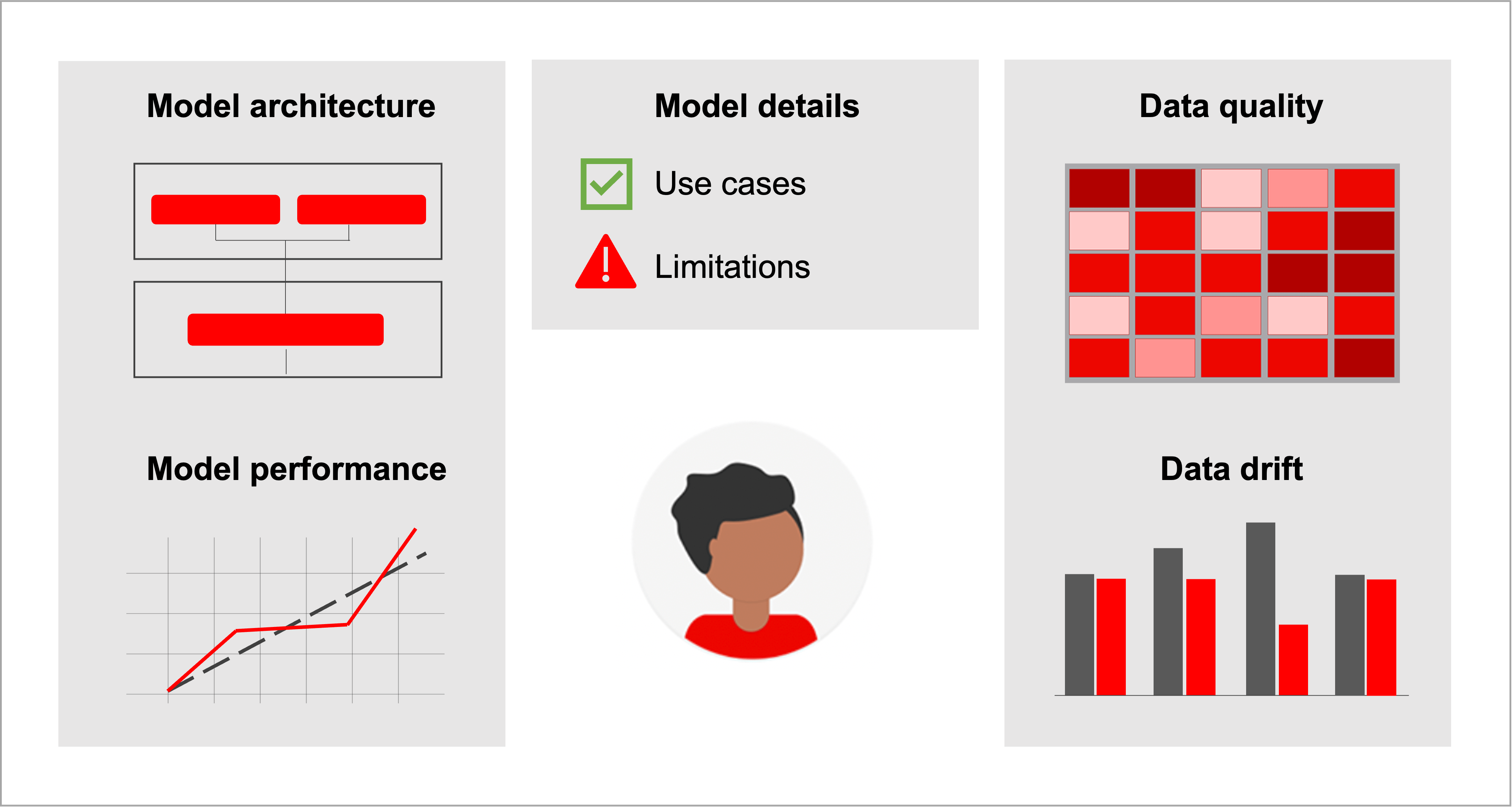 Model architecture

Model performance

Model details

Use cases

Limitations

Data quality

Data drift